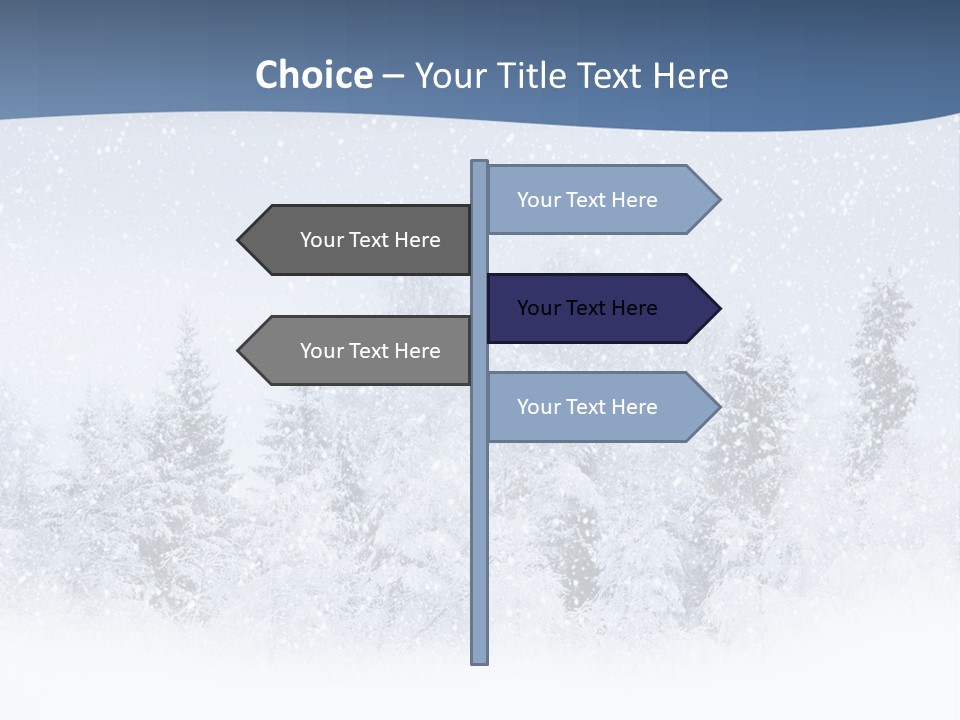 Choice – Your Title Text Here

Your Text Here

Your Text Here

Your Text Here

Your Text Here

Your Text Here